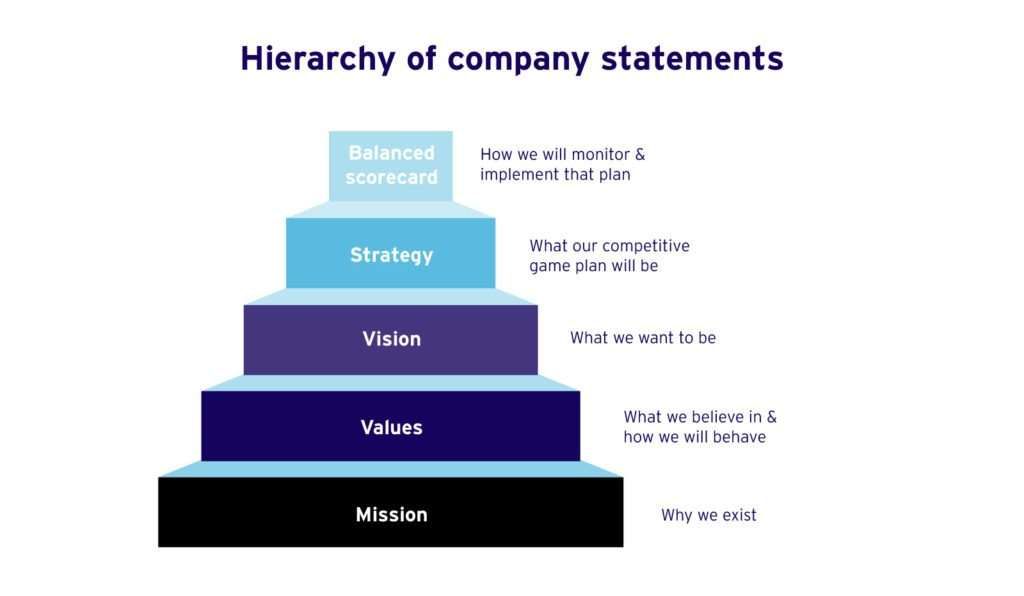 Hierarchy of company statements

Balanced scorecard

How we will monitor & implement that plan

Strategy

What our competitive game plan will be

Vision

What we want to be

Values

What we believe in & how we will behave

Mission

Why we exist